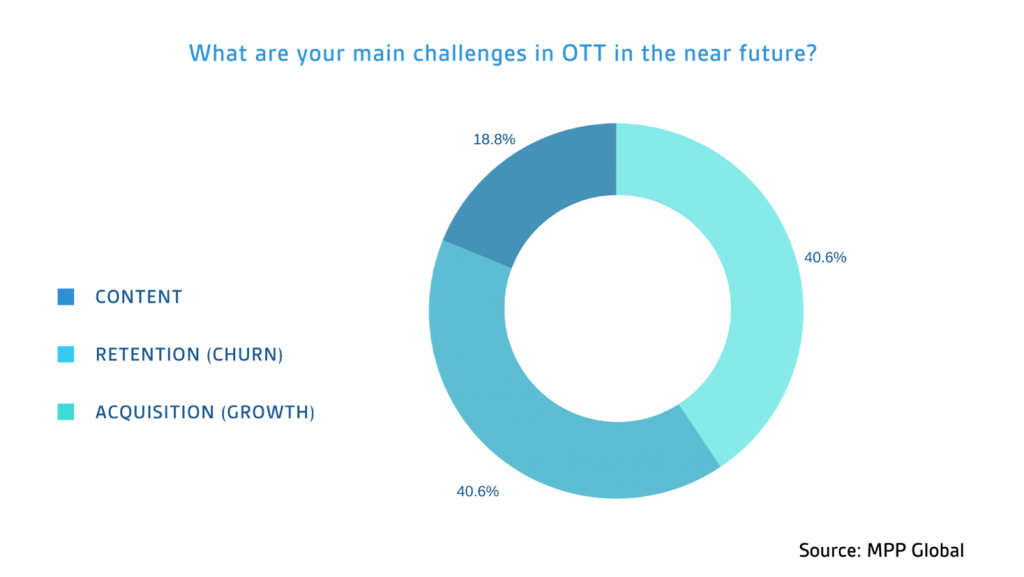 What are your main challenges in OTT in the near future?

CONTENT

RETENTION (CHURN)

ACQUISITION (GROWTH)

18.8%

40.6%

40.6%

Source: MPP Global